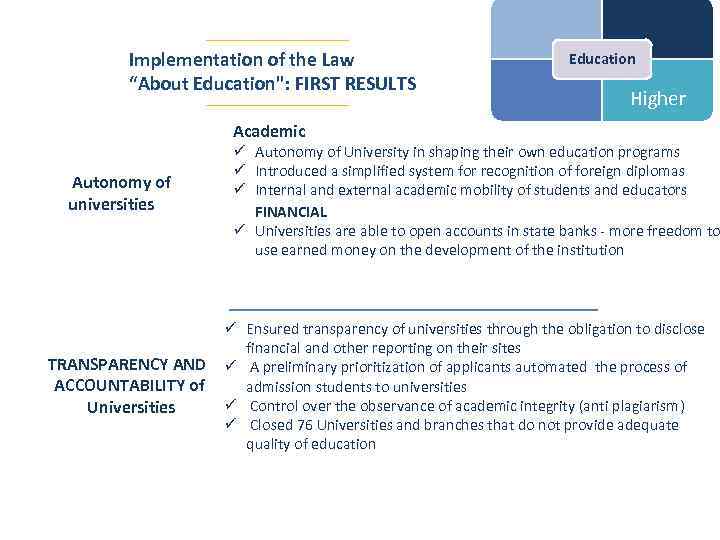 Implementation of the Law
"About Education": FIRST RESULTS

Education

Higher

Autonomy of universities

Academic
✓ Autonomy of University in shaping their own education programs
✓ Introduced a simplified system for recognition of foreign diplomas
✓ Internal and external academic mobility of students and educators
FINANCIAL
✓ Universities are able to open accounts in state banks - more freedom to use earned money on the development of the institution

TRANSPARENCY AND ACCOUNTABILITY of Universities

✓ Ensured transparency of universities through the obligation to disclose financial and other reporting on their sites
✓ A preliminary prioritization of applicants automated the process of admission students to universities
✓ Control over the observance of academic integrity (anti plagiarism)
✓ Closed 76 Universities and branches that do not provide adequate quality of education